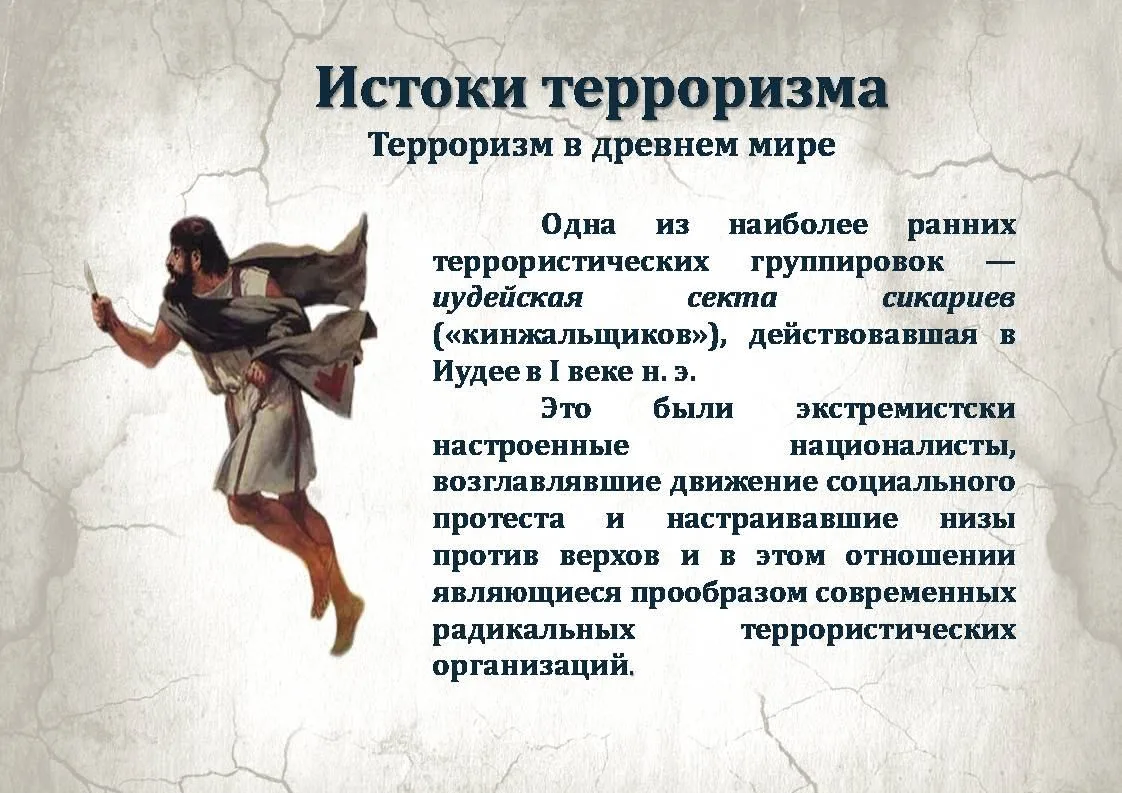 Истоки терроризма
Терроризм в древнем мире

Одна из наиболее ранних террористических группировок — иудейская секта сикариев («кинжальщиков»), действовавшая в Иудее в I веке н. э.

Это были экстремистски настроенные националисты, возглавлявшие движение социального протеста и настраивавшие низы против верхов и в этом отношении являющиеся прообразом современных радикальных террористических организаций.